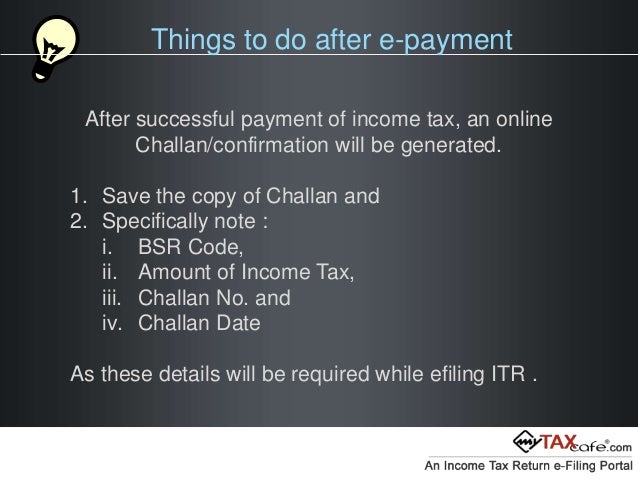 Things to do after e-payment

After successful payment of income tax, an online Challan/confirmation will be generated.

1. Save the copy of Challan and
2. Specifically note :
i. BSR Code,
ii. Amount of Income Tax,
iii. Challan No. and
iv. Challan Date

As these details will be required while efiling ITR .

myTAXcafe®.com
An Income Tax Return e-Filing Portal